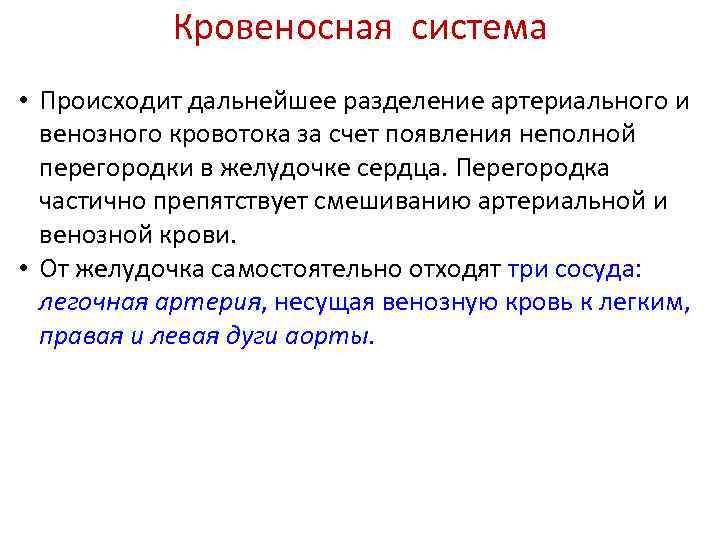 Кровеносная система

• Происходит дальнейшее разделение артериального и венозного кровотока за счет появления неполной перегородки в желудочке сердца. Перегородка частично препятствует смешиванию артериальной и венозной крови.
• От желудочка самостоятельно отходят три сосуда: легочная артерия, несущая венозную кровь к легким, правая и левая дуги аорты.